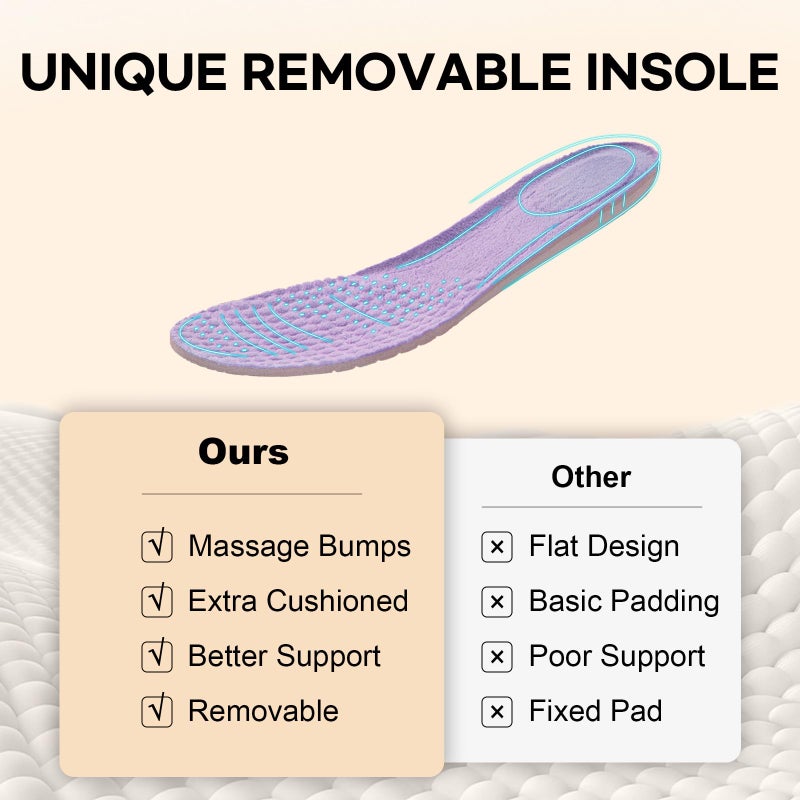 UNIQUE REMOVABLE INSOLE

Ours

√ Massage Bumps
√ Extra Cushioned
√ Better Support
√ Removable

Other

× Flat Design
× Basic Padding
× Poor Support
× Fixed Pad